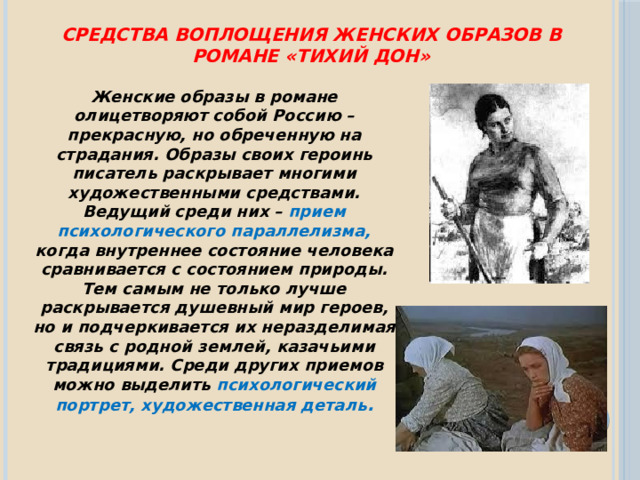 СРЕДСТВА ВОПЛОЩЕНИЯ ЖЕНСКИХ ОБРАЗОВ В РОМАНЕ «ТИХИЙ ДОН»

Женские образы в романе олицетворяют собой Россию – прекрасную, но обреченную на страдания. Образы своих героинь писатель раскрывает многими художественными средствами. Ведущий среди них – прием психологического параллелизма, когда внутреннее состояние человека сравнивается с состоянием природы. Тем самым не только лучше раскрывается душевный мир героев, но и подчеркивается их неразделимая связь с родной землей, казачьими традициями. Среди других приемов можно выделить психологический портрет, художественная деталь.